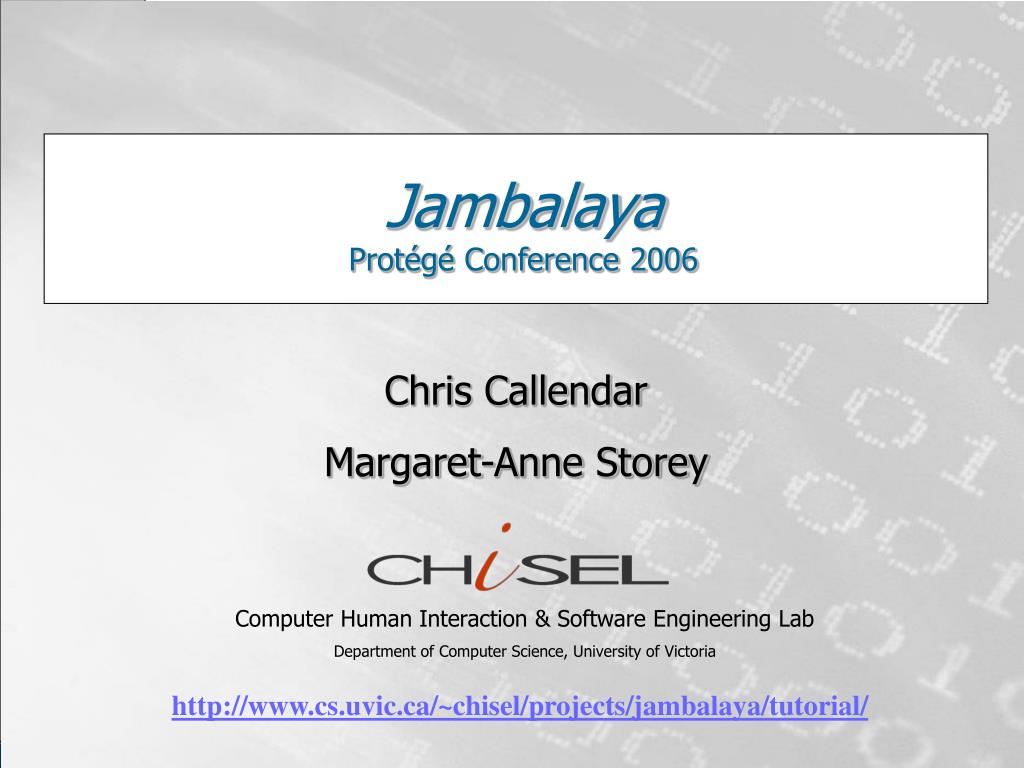 Jambalaya
Protégé Conference 2006

Chris Callendar

Margaret-Anne Storey

CHiSEL

Computer Human Interaction & Software Engineering Lab

Department of Computer Science, University of Victoria

http://www.cs.uvic.ca/~chisel/projects/jambalaya/tutorial/